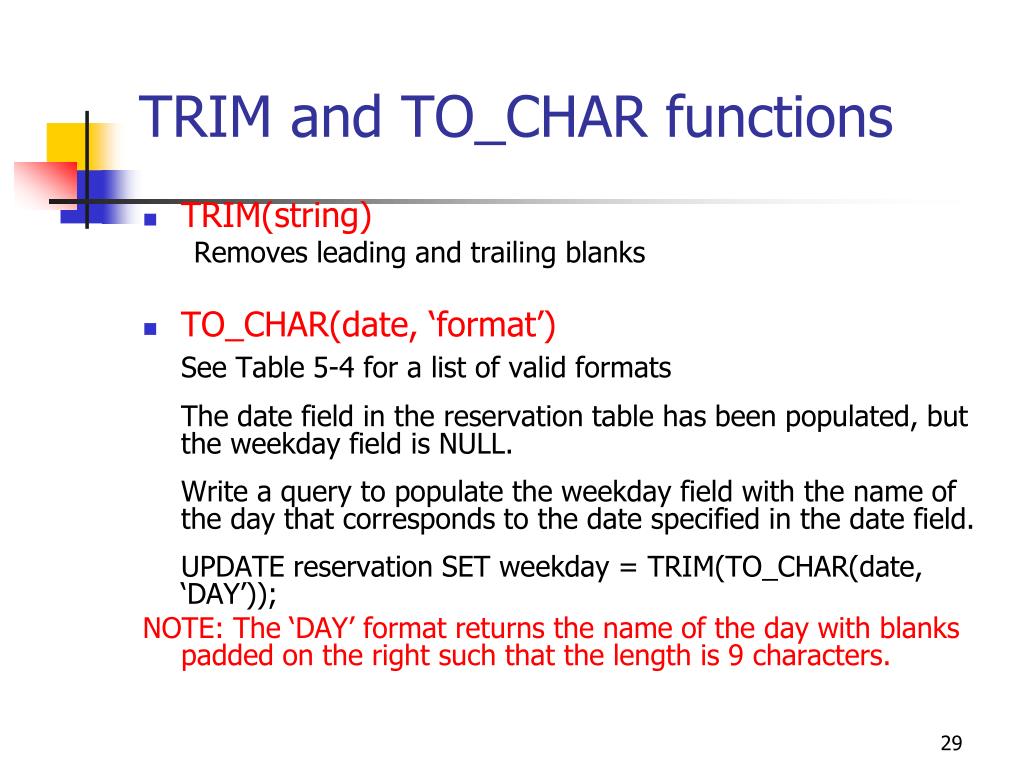 TRIM and TO_CHAR functions

TRIM(string)
Removes leading and trailing blanks

TO_CHAR(date, ‘format’)
See Table 5-4 for a list of valid formats

The date field in the reservation table has been populated, but the weekday field is NULL.

Write a query to populate the weekday field with the name of the day that corresponds to the date specified in the date field.

UPDATE reservation SET weekday = TRIM(TO_CHAR(date, ‘DAY’));

NOTE: The ‘DAY’ format returns the name of the day with blanks padded on the right such that the length is 9 characters.

29